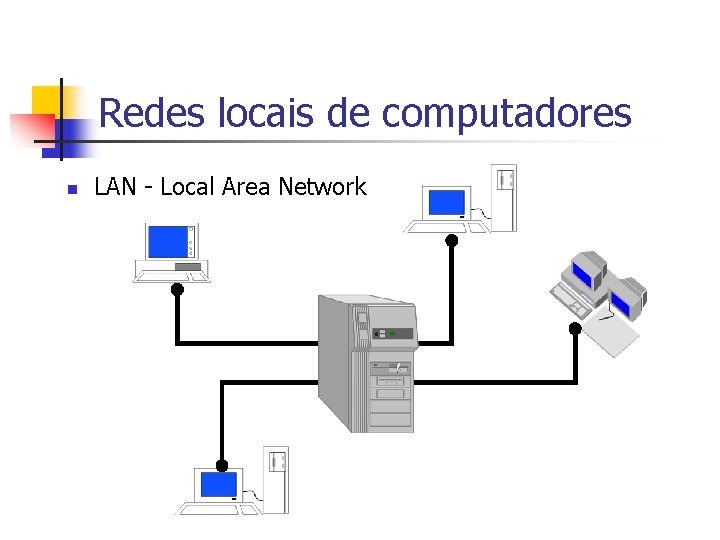 Redes locais de computadores

LAN - Local Area Network